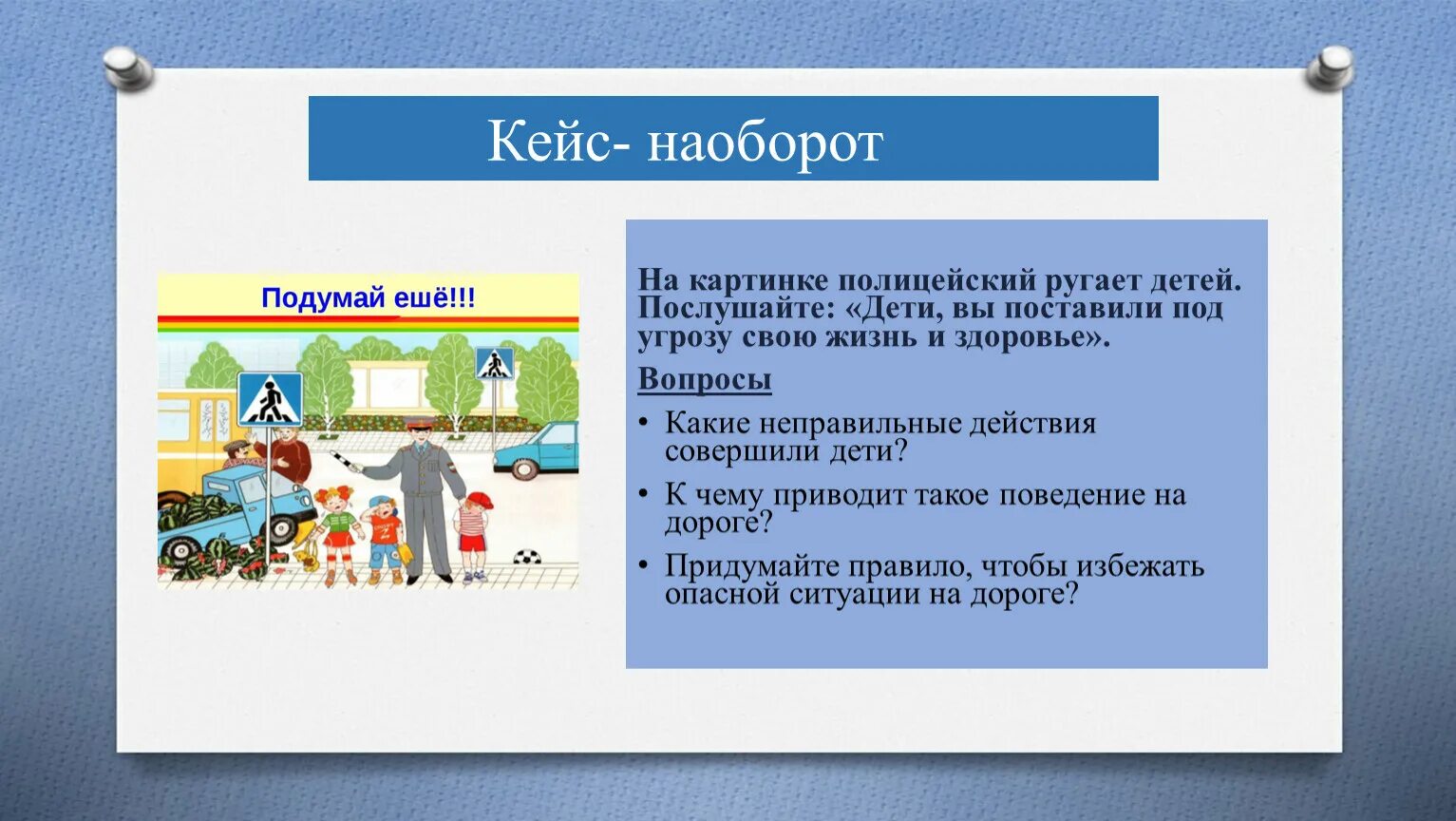 Кейс- наоборот

Подумай ешё!!!

На картинке полицейский ругает детей. Послушайте: «Дети, вы поставили под угрозу свою жизнь и здоровье».

Вопросы

• Какие неправильные действия совершили дети?
• К чему приводит такое поведение на дороге?
• Придумайте правило, чтобы избежать опасной ситуации на дороге?